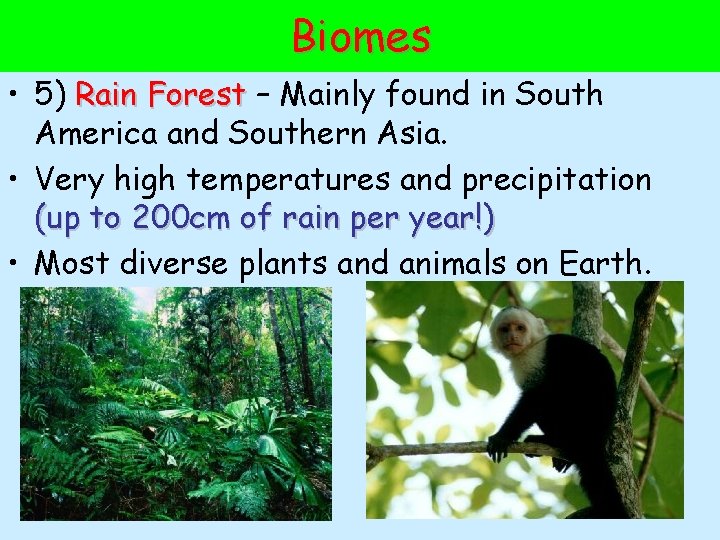 Biomes

• 5) Rain Forest – Mainly found in South America and Southern Asia.

• Very high temperatures and precipitation (up to 200cm of rain per year!)

• Most diverse plants and animals on Earth.